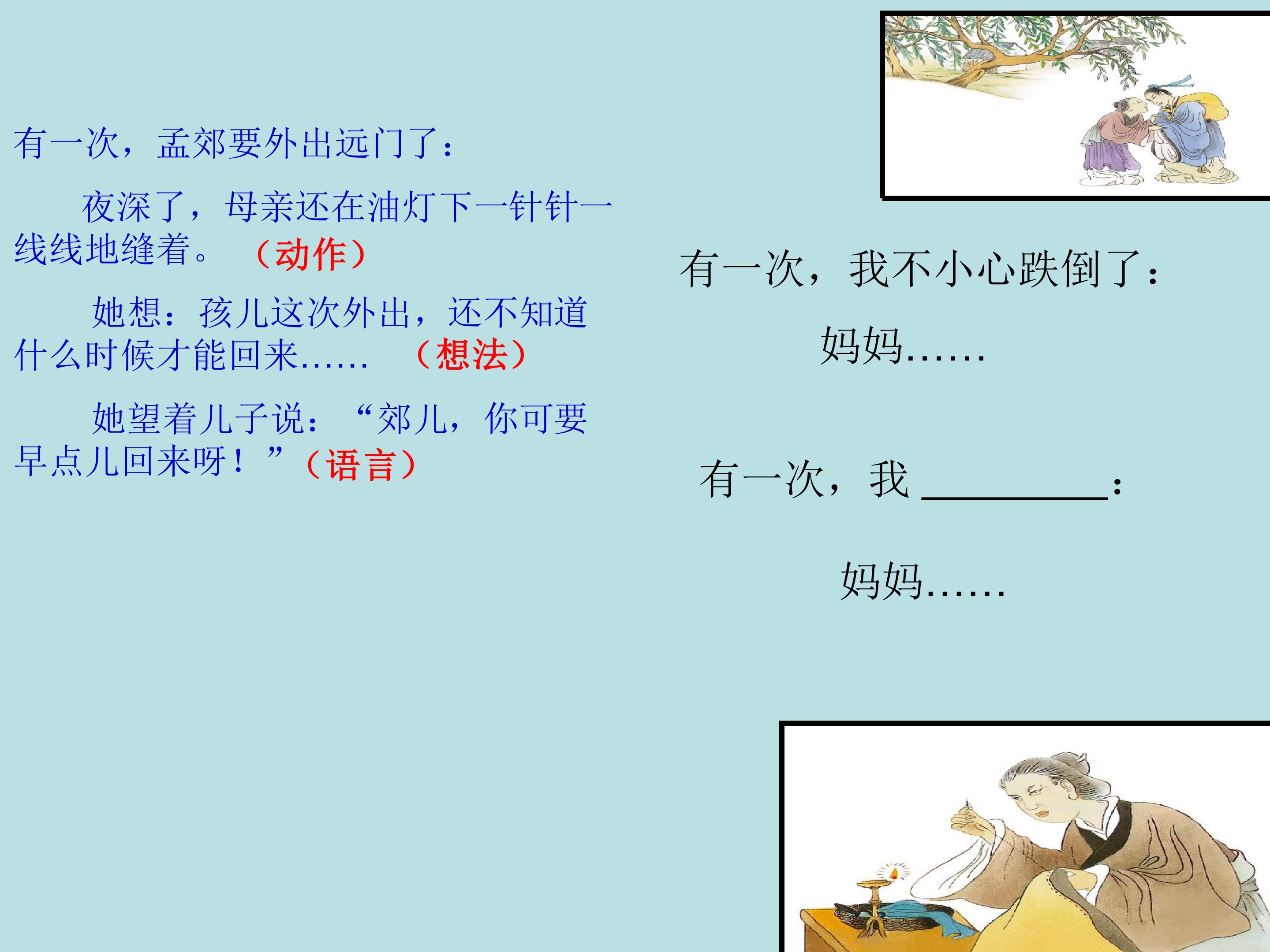 有一次，孟郊要外出远门了：

夜深了，母亲还在油灯下一针针一线线地缝着。（动作）

她想：孩儿这次外出，还不知道什么时候才能回来……（想法）

她望着儿子说：“郊儿，你可要早点儿回来呀！”（语言）

有一次，我不小心跌倒了：

妈妈……

有一次，我 ________：

妈妈……